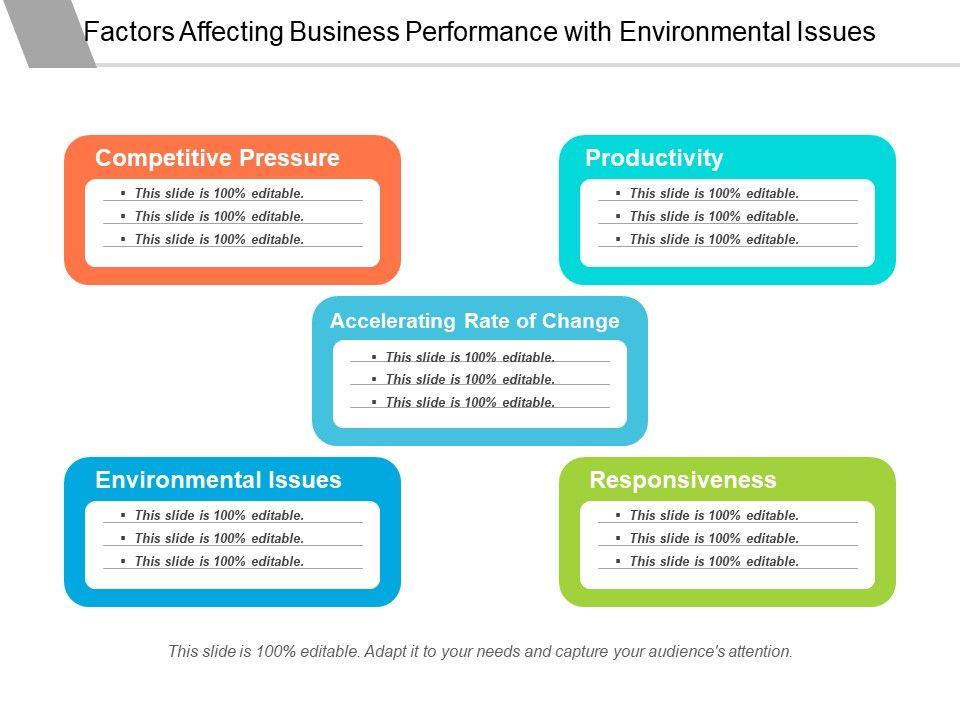 Factors Affecting Business Performance with Environmental Issues

Competitive Pressure
▪ This slide is 100% editable.
▪ This slide is 100% editable.
▪ This slide is 100% editable.

Productivity
▪ This slide is 100% editable.
▪ This slide is 100% editable.
▪ This slide is 100% editable.

Accelerating Rate of Change
▪ This slide is 100% editable.
▪ This slide is 100% editable.
▪ This slide is 100% editable.

Environmental Issues
▪ This slide is 100% editable.
▪ This slide is 100% editable.
▪ This slide is 100% editable.

Responsiveness
▪ This slide is 100% editable.
▪ This slide is 100% editable.
▪ This slide is 100% editable.

This slide is 100% editable. Adapt it to your needs and capture your audience's attention.